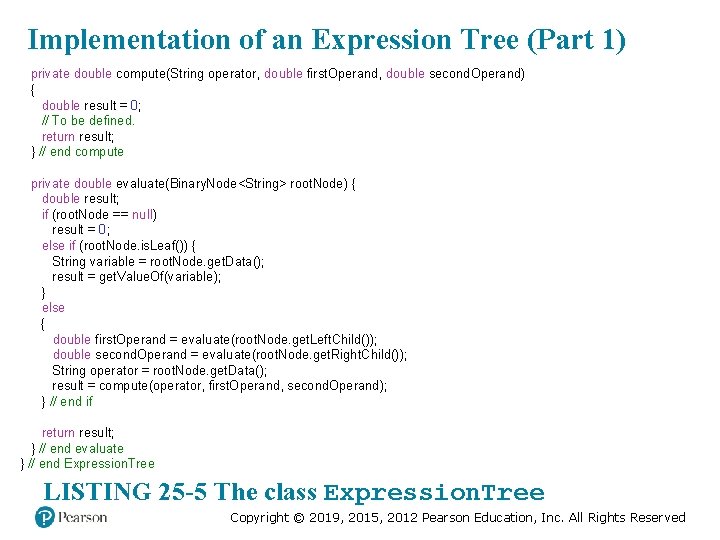 Implementation of an Expression Tree (Part 1)

private double compute(String operator, double firstOperand, double secondOperand)
{
double result = 0;
// To be defined.
return result;
} // end compute

private double evaluate(BinaryNode<String> rootNode) {
double result;
if (rootNode == null)
result = 0;
else if (rootNode.isLeaf()) {
String variable = rootNode.getData();
result = getValueOf(variable);
}
else
{
double firstOperand = evaluate(rootNode.getLeftChild());
double secondOperand = evaluate(rootNode.getRightChild());
String operator = rootNode.getData();
result = compute(operator, firstOperand, secondOperand);
} // end if

return result;
} // end evaluate
} // end ExpressionTree

LISTING 25-5 The class ExpressionTree

Pearson

Copyright © 2019, 2015, 2012 Pearson Education, Inc. All Rights Reserved